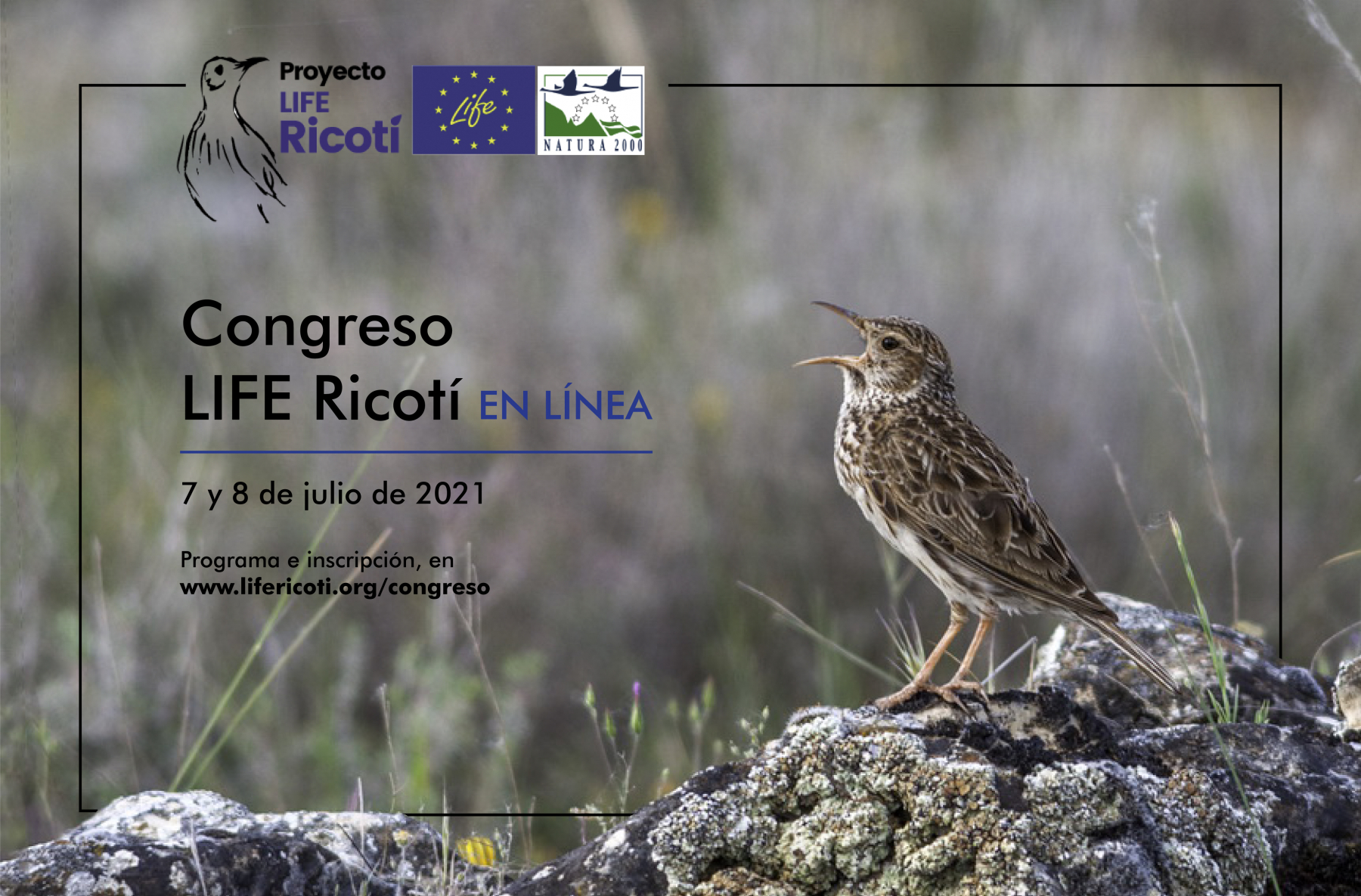 Proyecto LIFE Ricotí

Life

NATURA 2000

Congreso
LIFE Ricotí EN LÍNEA

7 y 8 de julio de 2021

Programa e inscripción, en
www.lifericoti.org/congreso